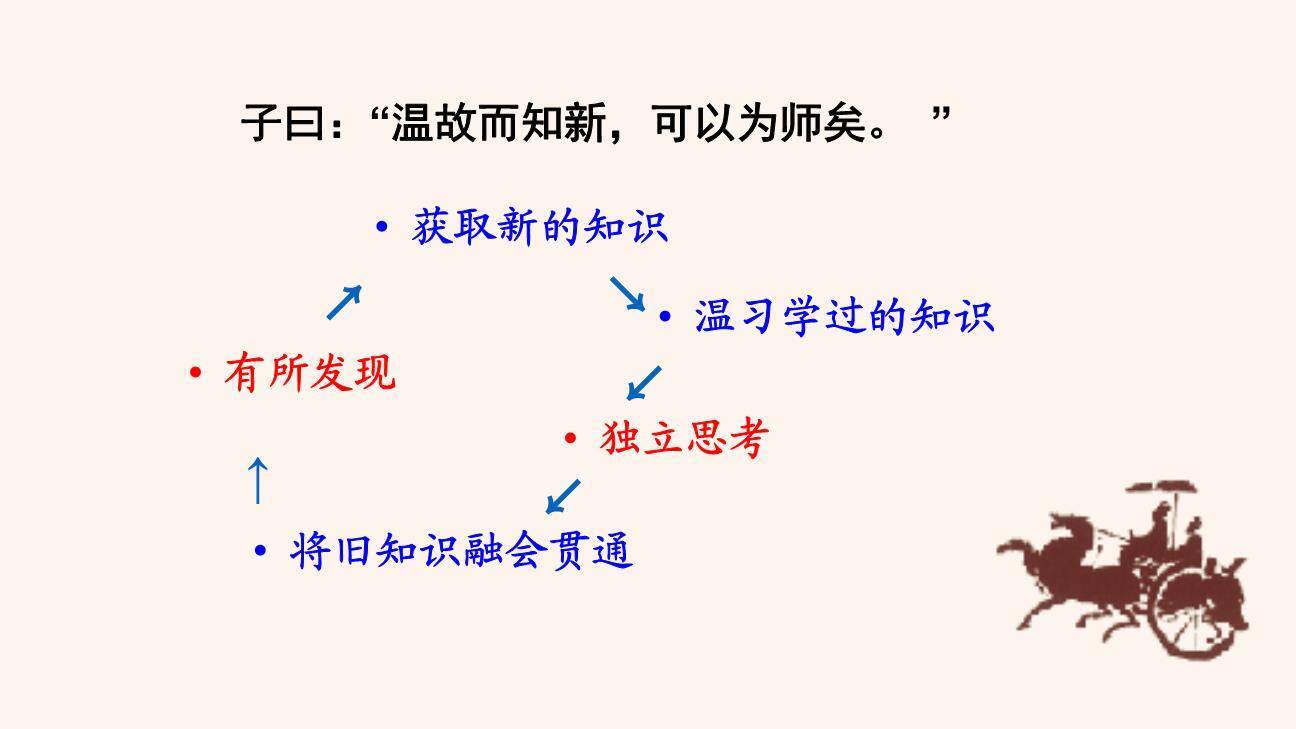 子曰：“温故而知新，可以为师矣。 ”

• 获取新的知识

• 温习学过的知识

• 有所发现

• 独立思考

• 将旧知识融会贯通